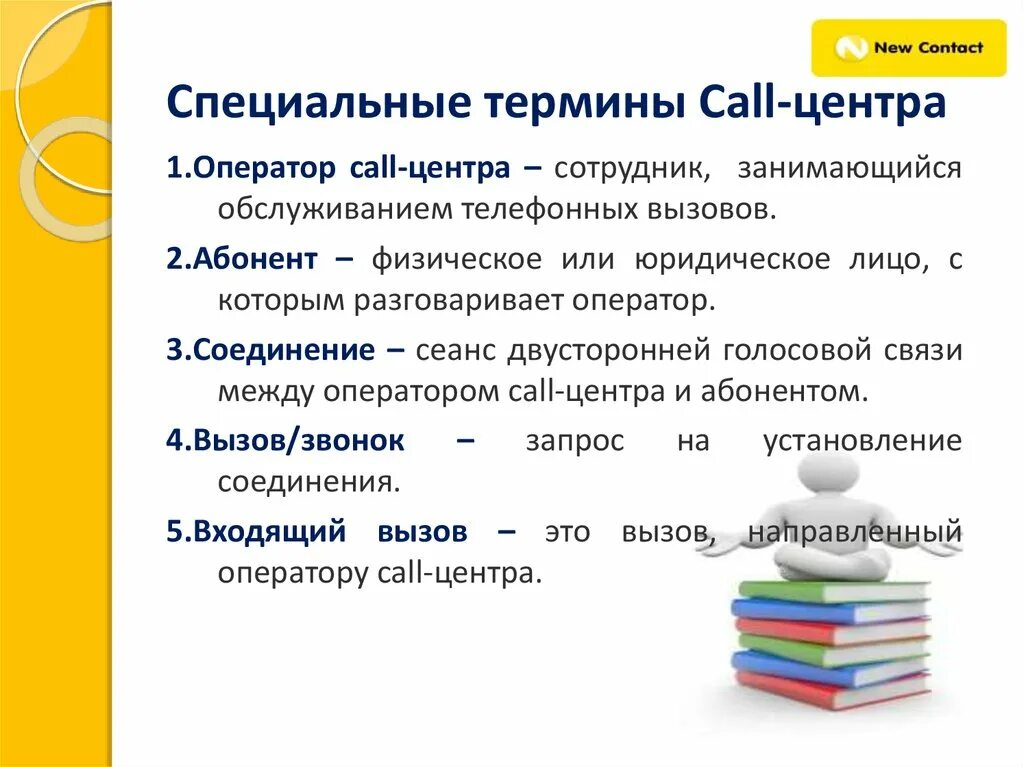 New Contact

Специальные термины Call-центра

1.Оператор call-центра – сотрудник, занимающийся обслуживанием телефонных вызовов.

2.Абонент – физическое или юридическое лицо, с которым разговаривает оператор.

3.Соединение – сеанс двусторонней голосовой связи между оператором call-центра и абонентом.

4.Вызов/звонок – запрос на установление соединения.

5.Входящий вызов – это вызов, направленный оператору call-центра.